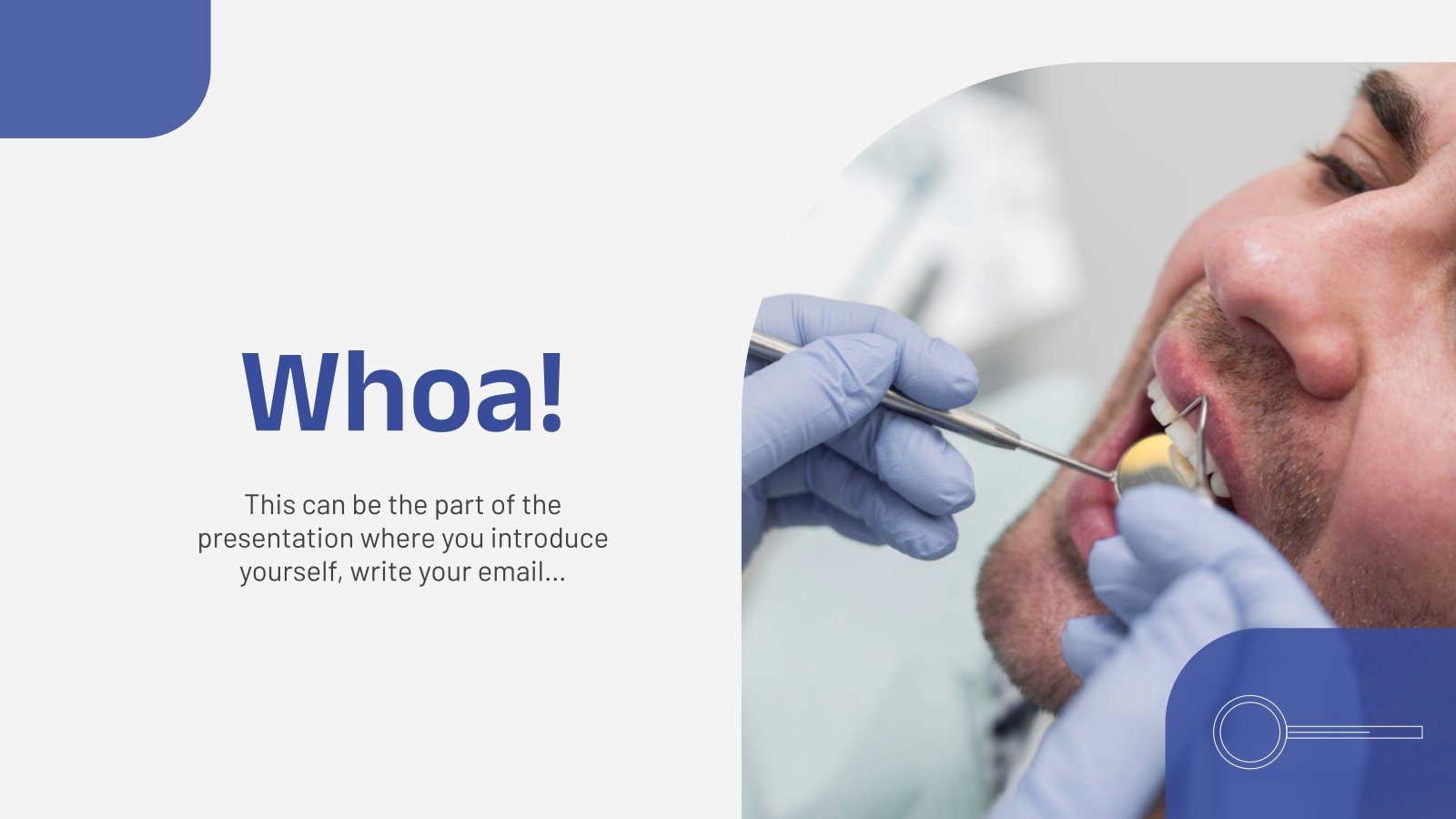 Whoa!

This can be the part of the presentation where you introduce yourself, write your email...